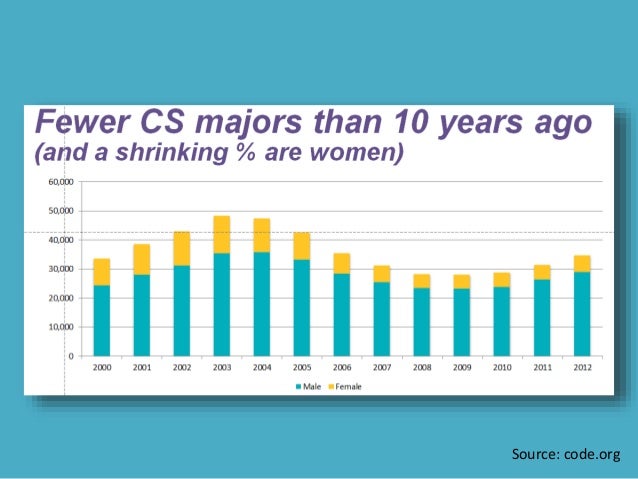 Fewer CS majors than 10 years ago
(and a shrinking % are women)

60,000
50,000
40,000
30,000
20,000
10,000
0

2000 2001 2002 2003 2004 2005 2006 2007 2008 2009 2010 2011 2012

Male Female

Source: code.org